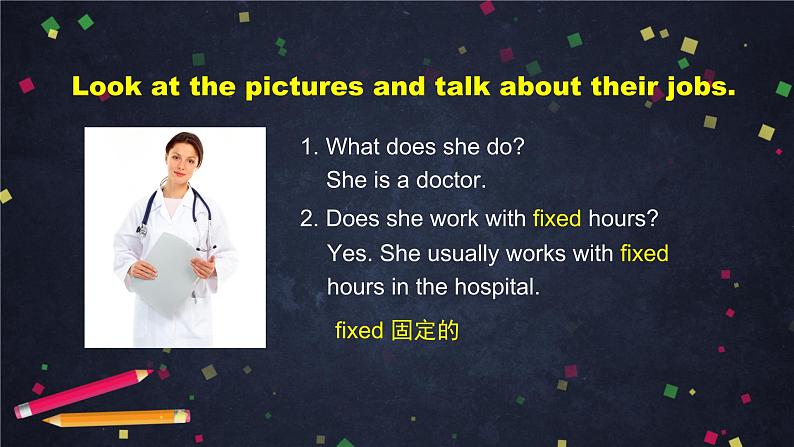 Look at the pictures and talk about their jobs.

1. What does she do?
She is a doctor.

2. Does she work with fixed hours?
Yes. She usually works with fixed hours in the hospital.

fixed 固定的